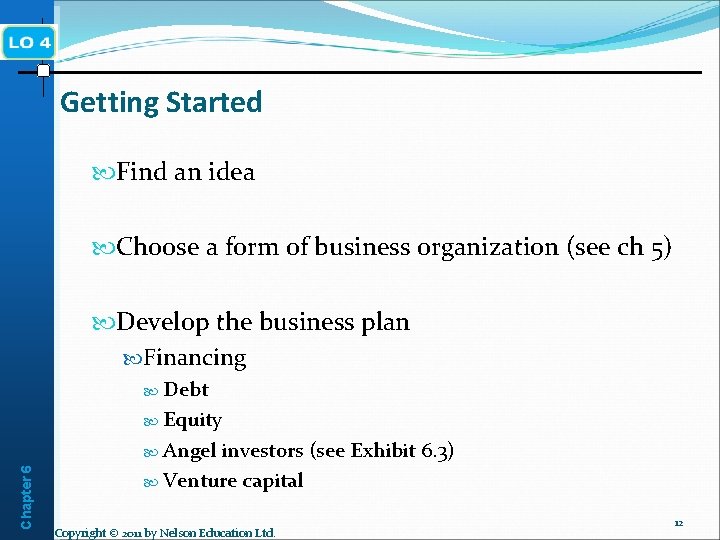 LO 4

Getting Started

Find an idea

Choose a form of business organization (see ch 5)

Develop the business plan

Financing

Debt

Equity

Angel investors (see Exhibit 6.3)

Venture capital

Chapter 6

Copyright © 2011 by Nelson Education Ltd.

12